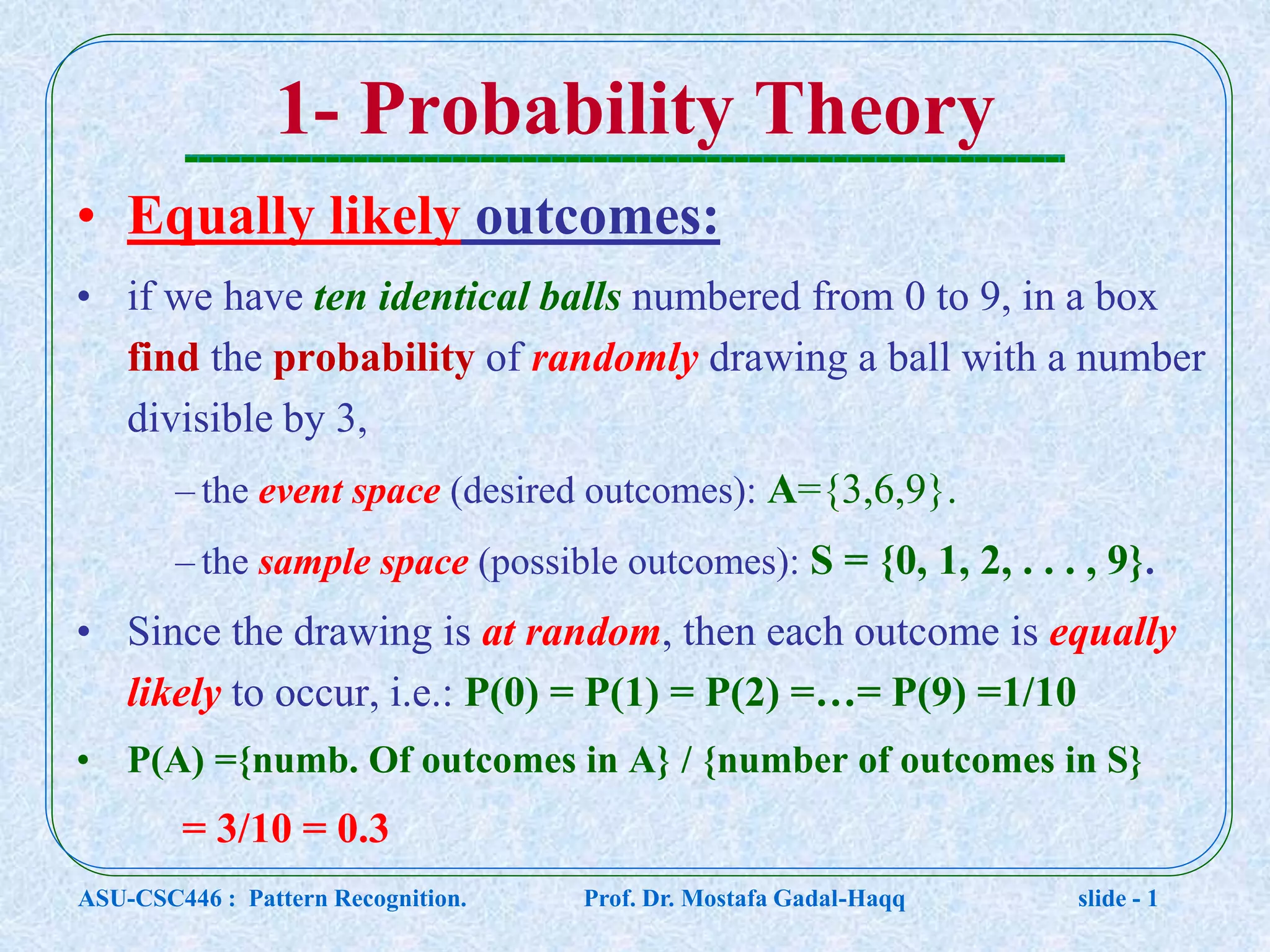 1- Probability Theory

• Equally likely outcomes:

• if we have ten identical balls numbered from 0 to 9, in a box find the probability of randomly drawing a ball with a number divisible by 3,

– the event space (desired outcomes): A={3,6,9}.

– the sample space (possible outcomes): S = {0, 1, 2, . . . , 9}.

• Since the drawing is at random, then each outcome is equally likely to occur, i.e.: P(0) = P(1) = P(2) =…= P(9) =1/10

• P(A) ={numb. Of outcomes in A} / {number of outcomes in S}

= 3/10 = 0.3

ASU-CSC446 : Pattern Recognition. Prof. Dr. Mostafa Gadal-Haqq slide - 1